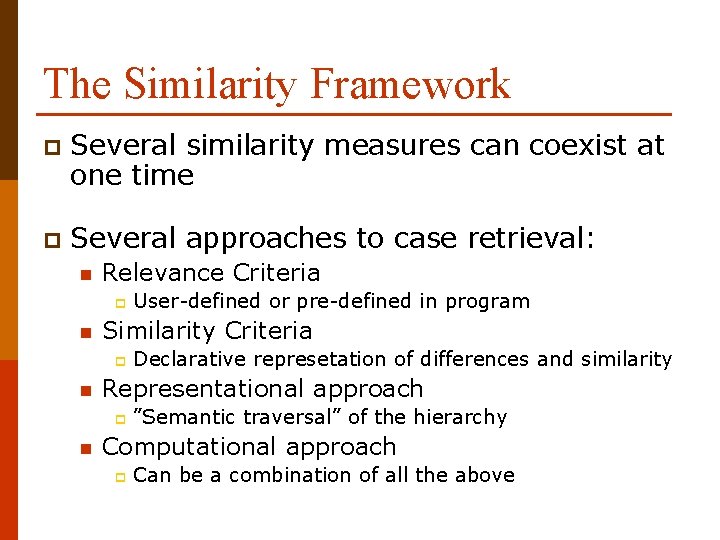 The Similarity Framework

Several similarity measures can coexist at one time

Several approaches to case retrieval:

Relevance Criteria

User-defined or pre-defined in program

Similarity Criteria

Declarative represetation of differences and similarity

Representational approach

"Semantic traversal" of the hierarchy

Computational approach

Can be a combination of all the above